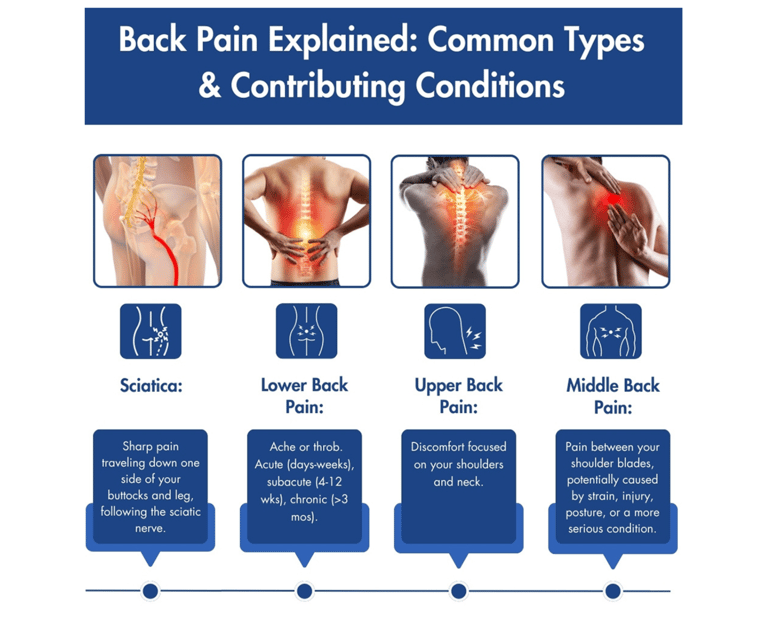 Back Pain Explained: Common Types & Contributing Conditions

Sciatica:

Sharp pain traveling down one side of your buttocks and leg, following the sciatic nerve.

Lower Back Pain:

Ache or throb. Acute (days-weeks), subacute (4-12 wks), chronic (>3 mos).

Upper Back Pain:

Discomfort focused on your shoulders and neck.

Middle Back Pain:

Pain between your shoulder blades, potentially caused by strain, injury, posture, or a more serious condition.